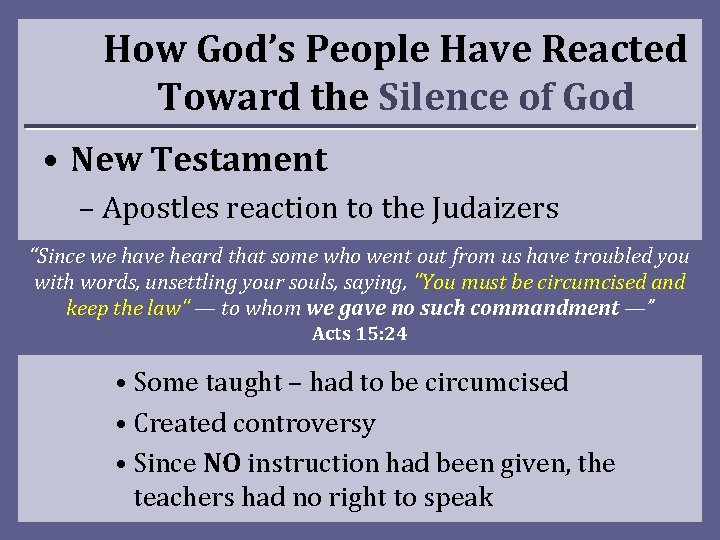 How God's People Have Reacted Toward the Silence of God

• New Testament

– Apostles reaction to the Judaizers

"Since we have heard that some who went out from us have troubled you with words, unsettling your souls, saying, "You must be circumcised and keep the law" — to whom we gave no such commandment —"
Acts 15:24

• Some taught – had to be circumcised
• Created controversy
• Since NO instruction had been given, the teachers had no right to speak